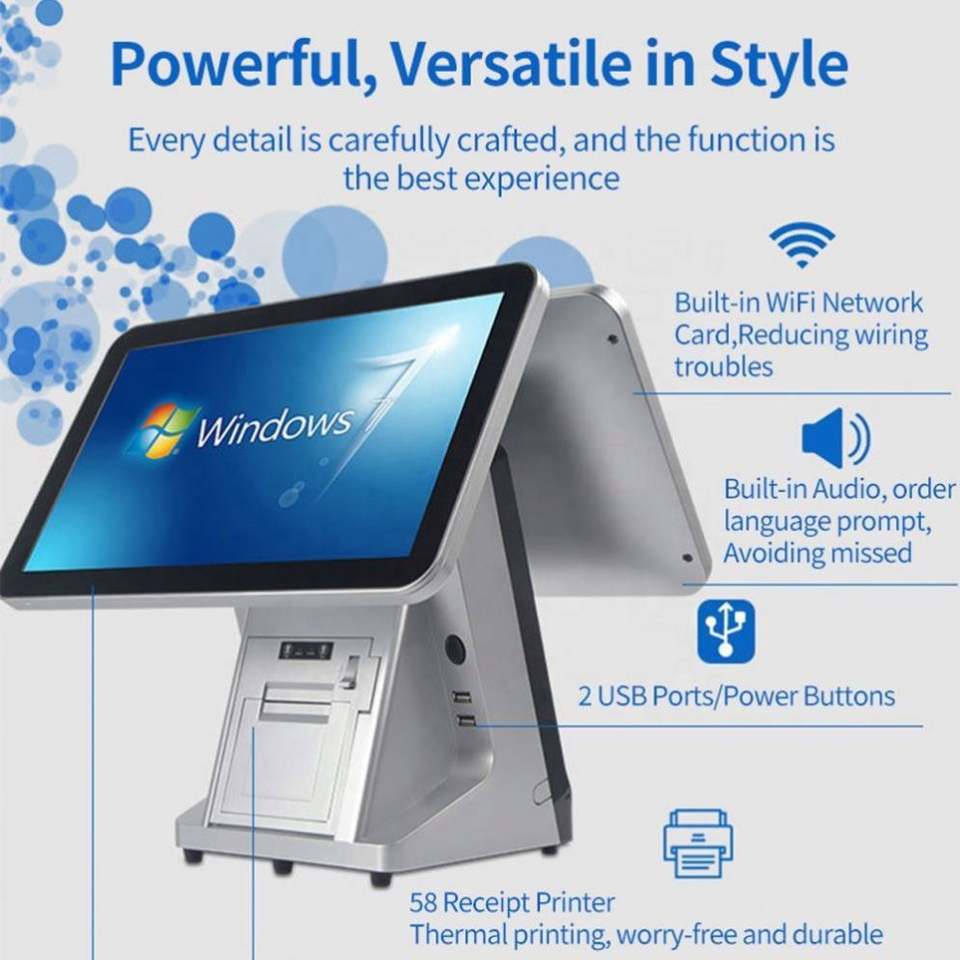 Powerful, Versatile in Style

Every detail is carefully crafted, and the function is the best experience

Windows 7

Built-in WiFi Network Card,Reducing wiring troubles

Built-in Audio, order language prompt, Avoiding missed

2 USB Ports/Power Buttons

58 Receipt Printer
Thermal printing, worry-free and durable